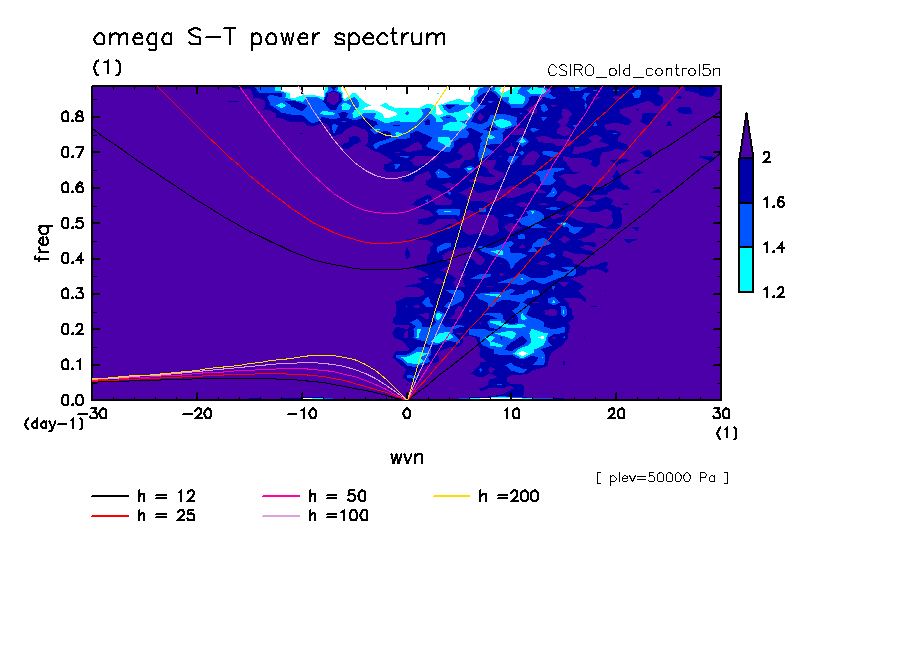 omega S-T power spectrum
(1)
CSIRO_old_control5n

freq
0.8
0.7
0.6
0.5
0.4
0.3
0.2
0.1
0.0
(day-1)
-30
-20
-10
0
10
20
30
(1)
wvn

2
1.6
1.4
1.2

[ plev=50000 Pa ]

h = 12
h = 25
h = 50
h =100
h =200